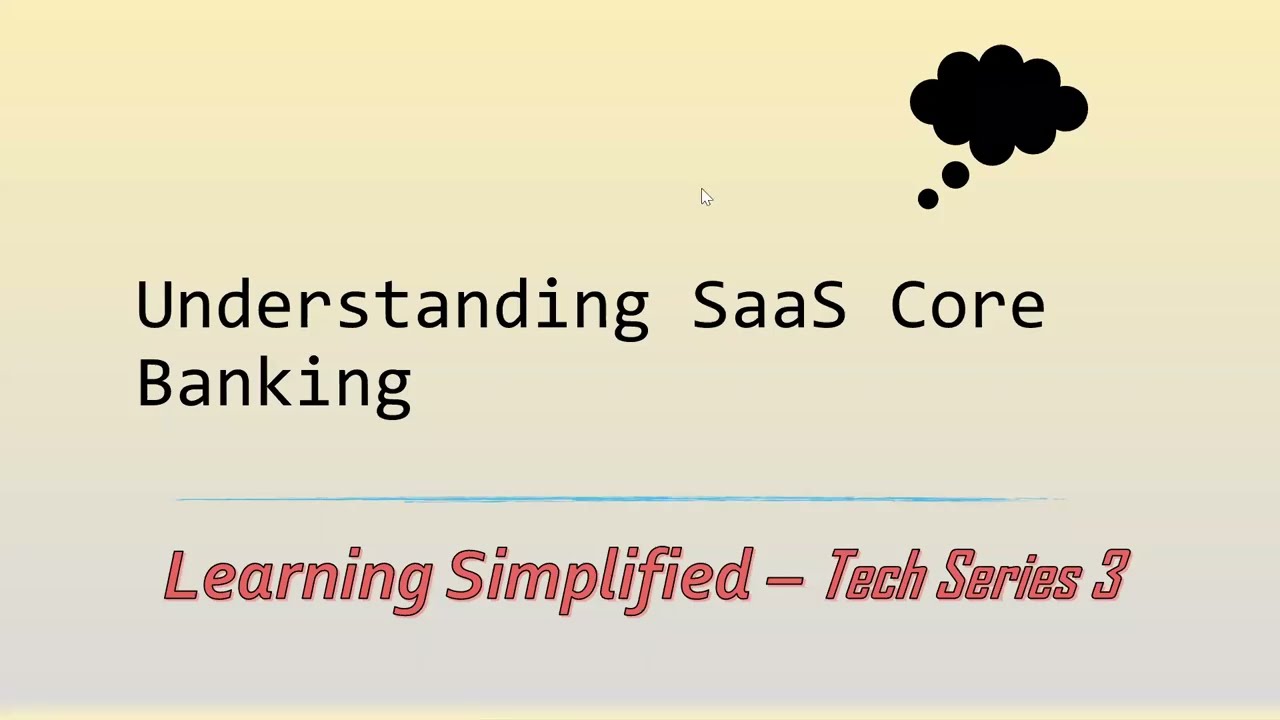 Understanding SaaS Core Banking

Learning Simplified – Tech Series 3